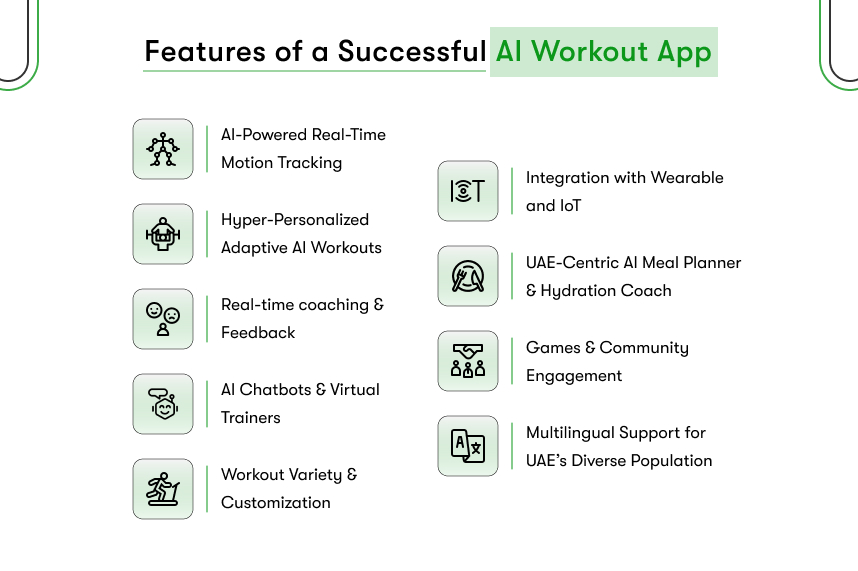 Features of a Successful AI Workout App

AI-Powered Real-Time Motion Tracking

Hyper-Personalized Adaptive AI Workouts

Real-time coaching & Feedback

AI Chatbots & Virtual Trainers

Workout Variety & Customization

IoT

Integration with Wearable and IoT

UAE-Centric AI Meal Planner & Hydration Coach

Games & Community Engagement

A

Multilingual Support for UAE's Diverse Population